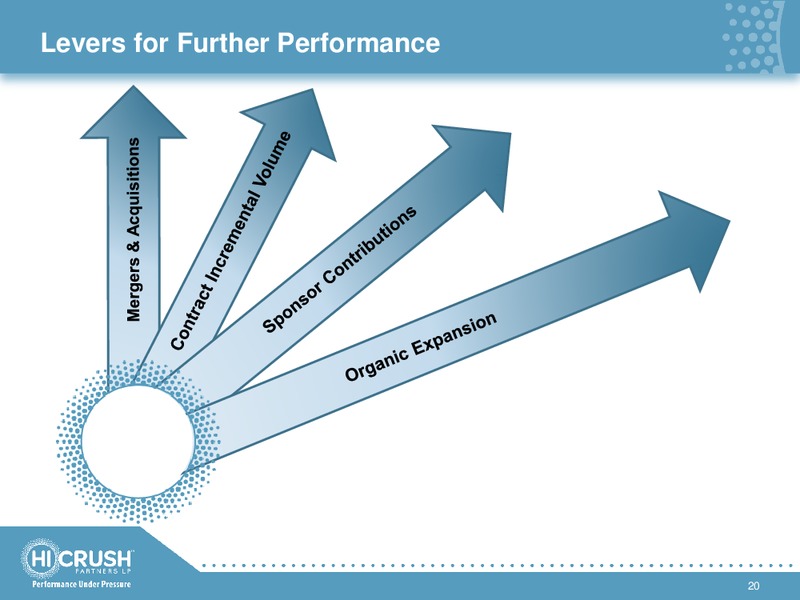 Levers for Further Performance

Mergers & Acquisitions

Contract Incremental Volume

Sponsor Contributions

Organic Expansion

HI CRUSH PARTNERS LP

Performance Under Pressure

20